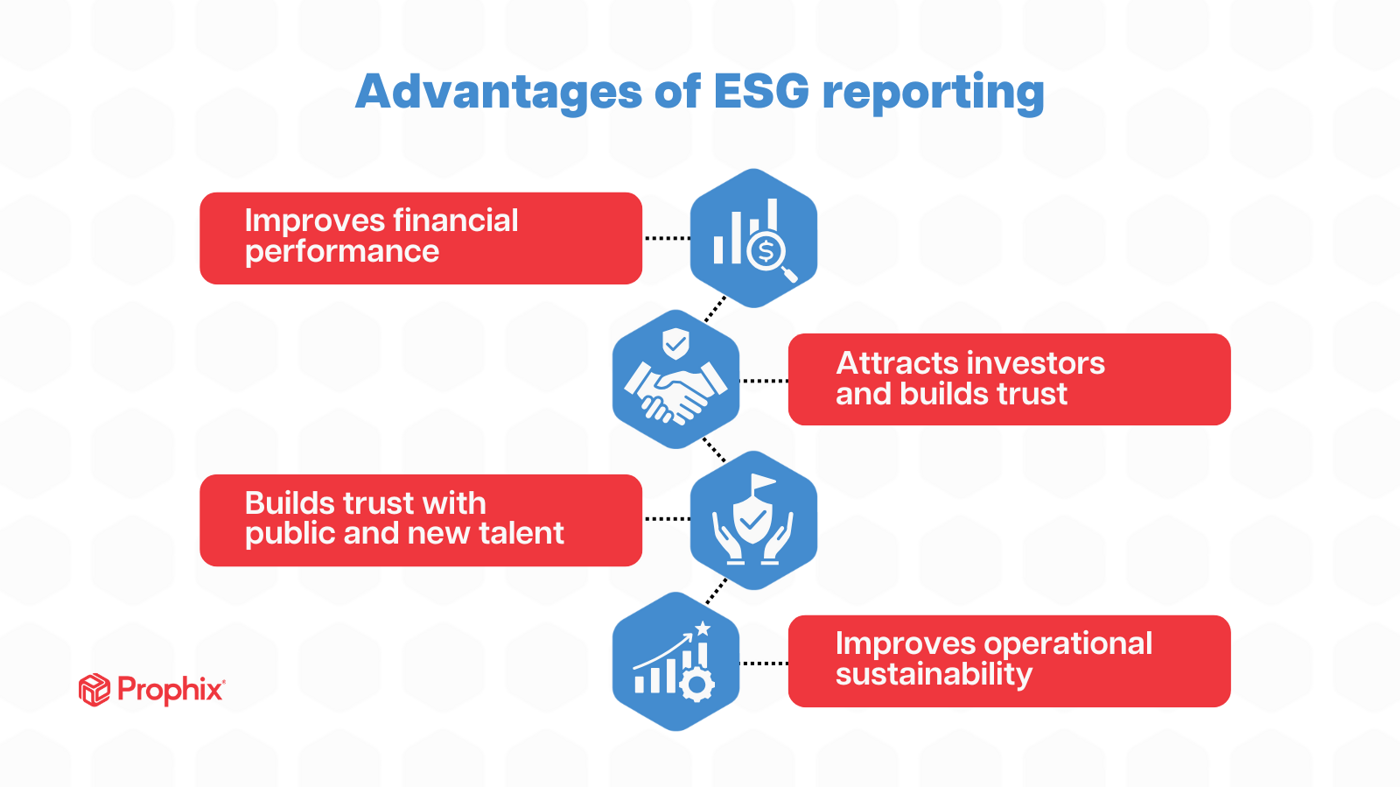 Advantages of ESG reporting

Improves financial performance

Attracts investors and builds trust

Builds trust with public and new talent

Improves operational sustainability

Prophix